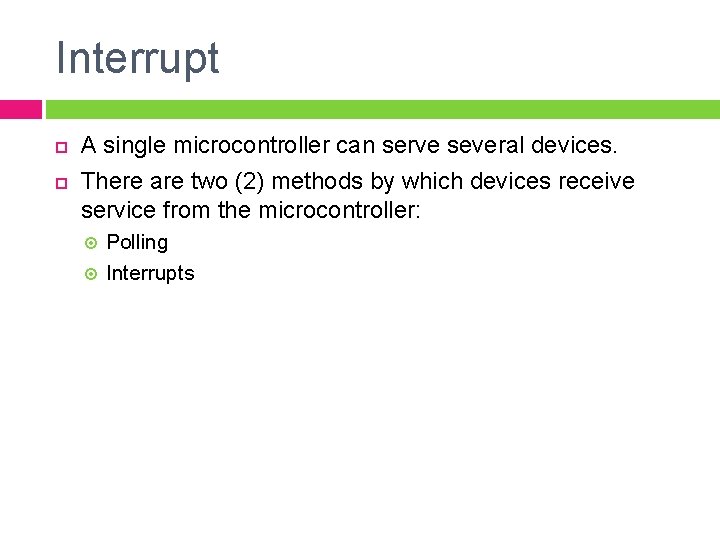 Interrupt

A single microcontroller can serve several devices.

There are two (2) methods by which devices receive service from the microcontroller:

Polling

Interrupts